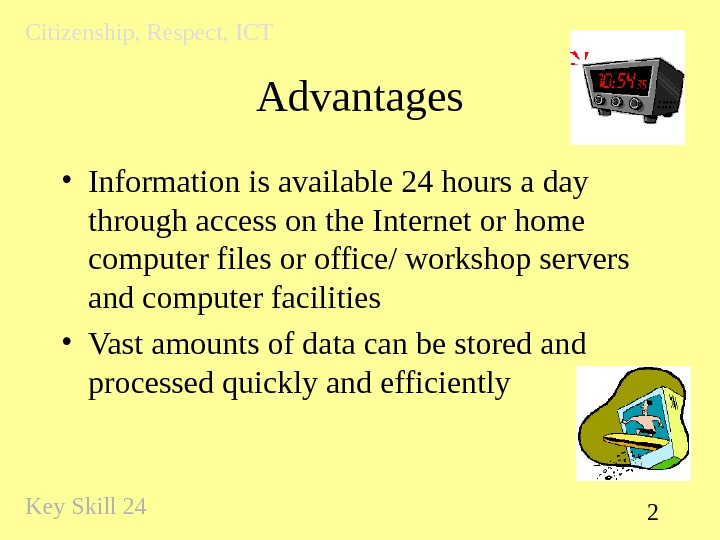 Citizenship, Respect, ICT

Advantages

10:54 35

• Information is available 24 hours a day through access on the Internet or home computer files or office/ workshop servers and computer facilities

• Vast amounts of data can be stored and processed quickly and efficiently

Key Skill 24

2